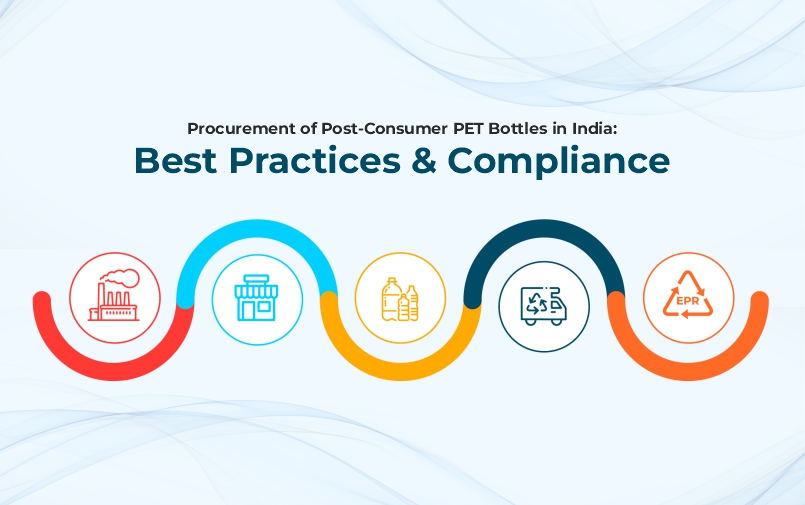 Procurement of Post-Consumer PET Bottles in India:
Best Practices & Compliance

EPR